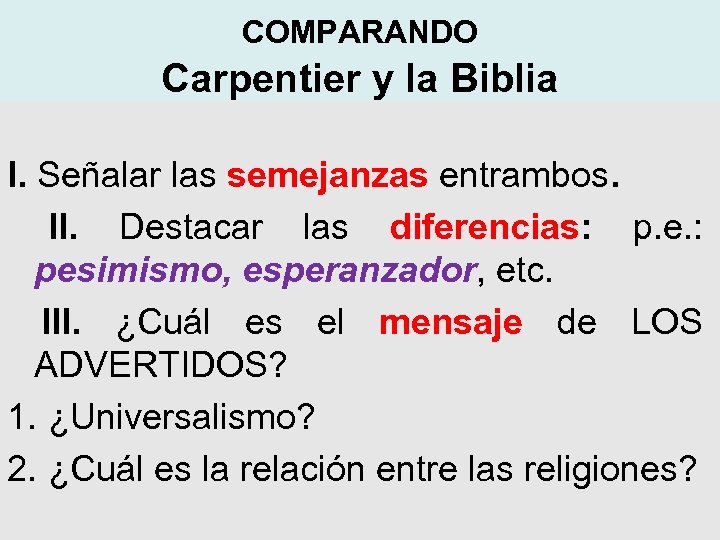 COMPARANDO
Carpentier y la Biblia

I. Señalar las semejanzas entrambos.

II. Destacar las diferencias: p.e.: pesimismo, esperanzador, etc.

III. ¿Cuál es el mensaje de LOS ADVERTIDOS?

1. ¿Universalismo?

2. ¿Cuál es la relación entre las religiones?